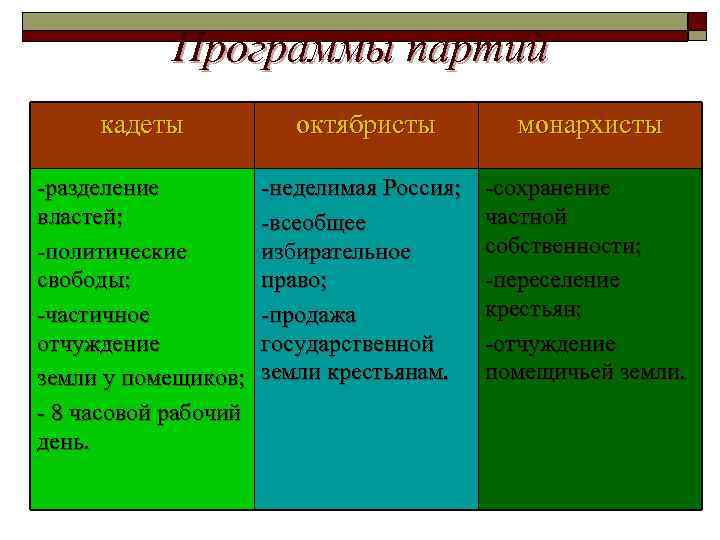 Программы партий

| кадеты | октябристы | монархисты |
|---|---|---|
| -разделение властей; -политические свободы; -частичное отчуждение земли у помещиков; - 8 часовой рабочий день. | -неделимая Россия; -всеобщее избирательное право; -продажа государственной земли крестьянам. | -сохранение частной собственности; -переселение крестьян; -отчуждение помещичьей земли. |